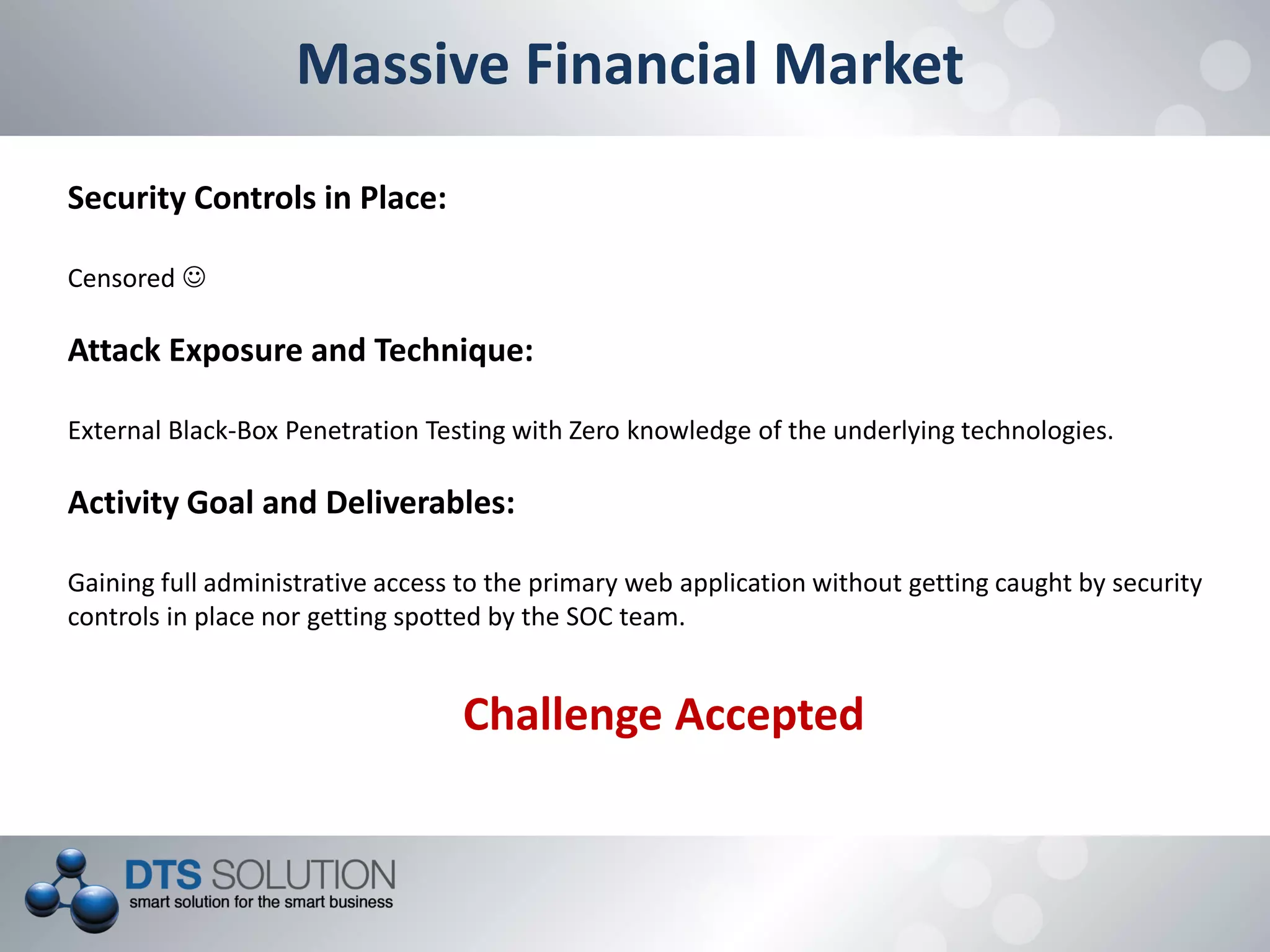 Massive Financial Market

Security Controls in Place:

Censored ☺

Attack Exposure and Technique:

External Black-Box Penetration Testing with Zero knowledge of the underlying technologies.

Activity Goal and Deliverables:

Gaining full administrative access to the primary web application without getting caught by security controls in place nor getting spotted by the SOC team.

Challenge Accepted

DTS SOLUTION
smart solution for the smart business